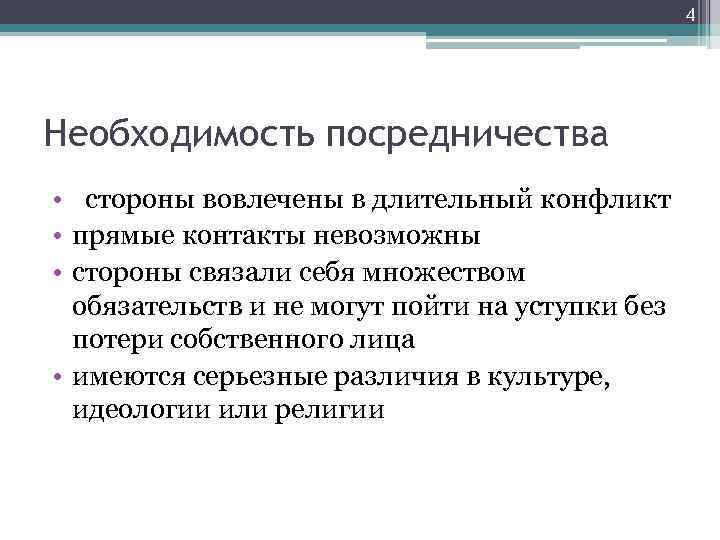 4

Необходимость посредничества

• стороны вовлечены в длительный конфликт
• прямые контакты невозможны
• стороны связали себя множеством обязательств и не могут пойти на уступки без потери собственного лица
• имеются серьезные различия в культуре, идеологии или религии